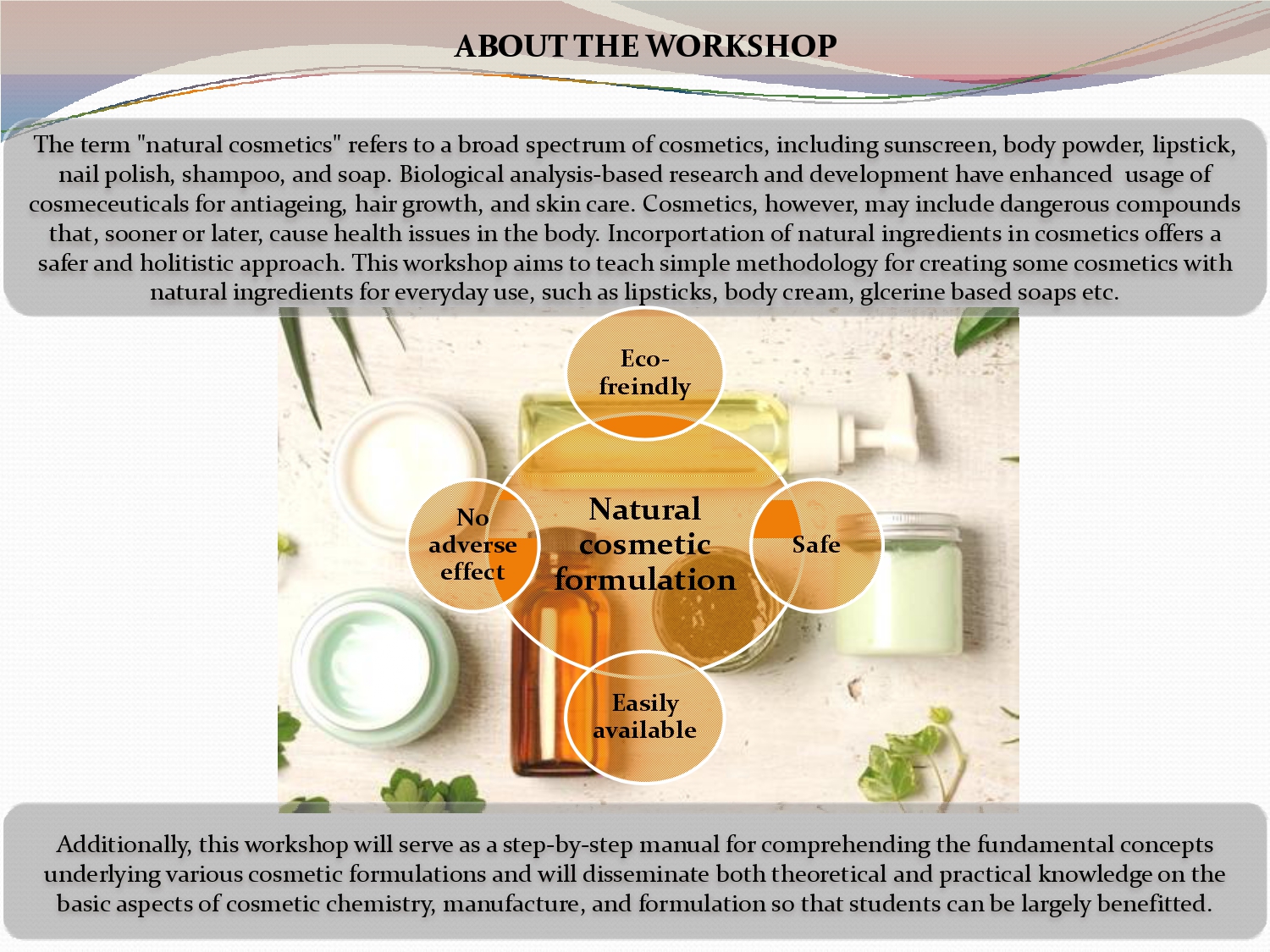 ABOUT THE WORKSHOP

The term "natural cosmetics" refers to a broad spectrum of cosmetics, including sunscreen, body powder, lipstick, nail polish, shampoo, and soap. Biological analysis-based research and development have enhanced usage of cosmeceuticals for antiageing, hair growth, and skin care. Cosmetics, however, may include dangerous compounds that, sooner or later, cause health issues in the body. Incorportation of natural ingredients in cosmetics offers a safer and holitistic approach. This workshop aims to teach simple methodology for creating some cosmetics with natural ingredients for everyday use, such as lipsticks, body cream, glcerine based soaps etc.

Eco-freindly

No adverse effect

Natural cosmetic formulation

Safe

Easily available

Additionally, this workshop will serve as a step-by-step manual for comprehending the fundamental concepts underlying various cosmetic formulations and will disseminate both theoretical and practical knowledge on the basic aspects of cosmetic chemistry, manufacture, and formulation so that students can be largely benefitted.